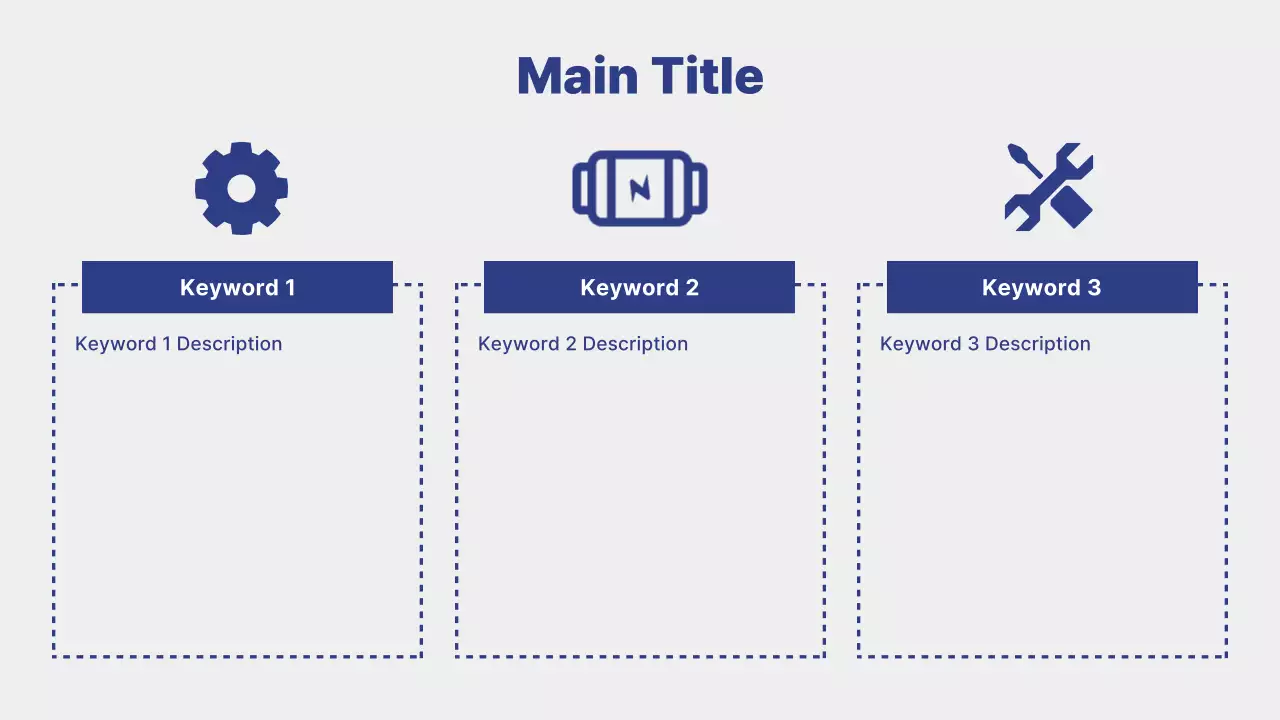 Main Title

Keyword 1

Keyword 1 Description

Keyword 2

Keyword 2 Description

Keyword 3

Keyword 3 Description